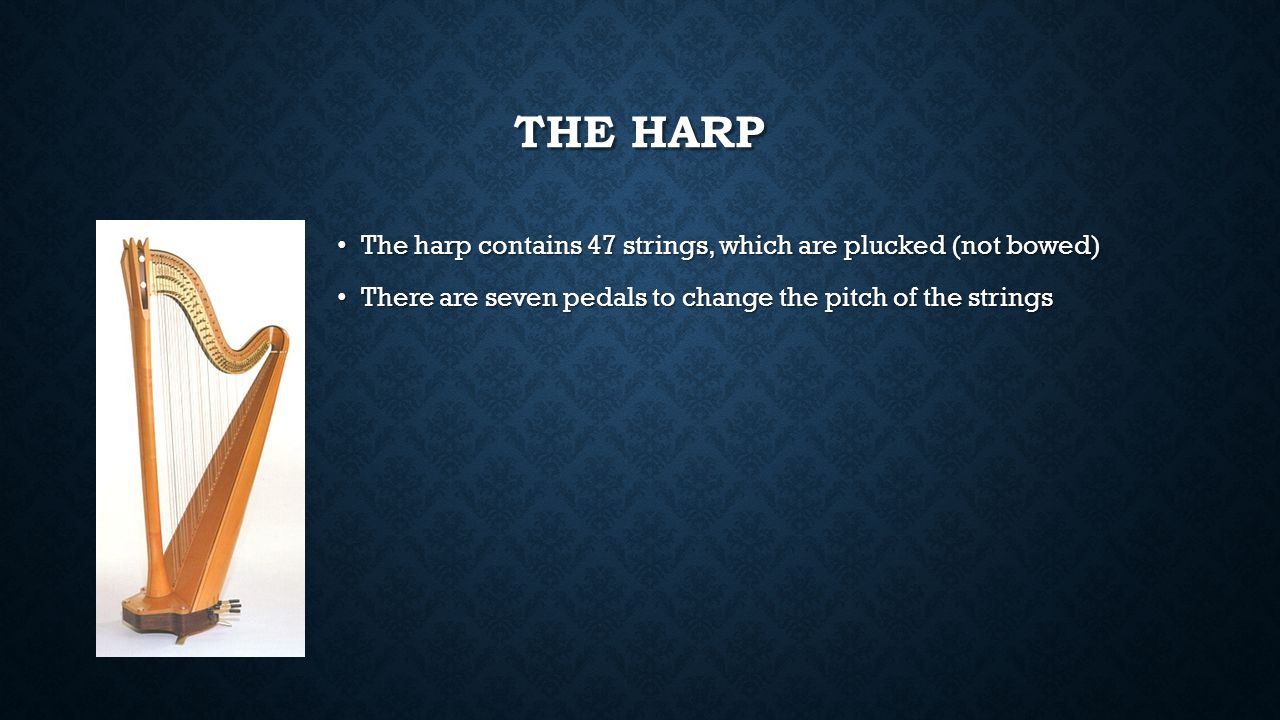 THE HARP

• The harp contains 47 strings, which are plucked (not bowed)

• There are seven pedals to change the pitch of the strings